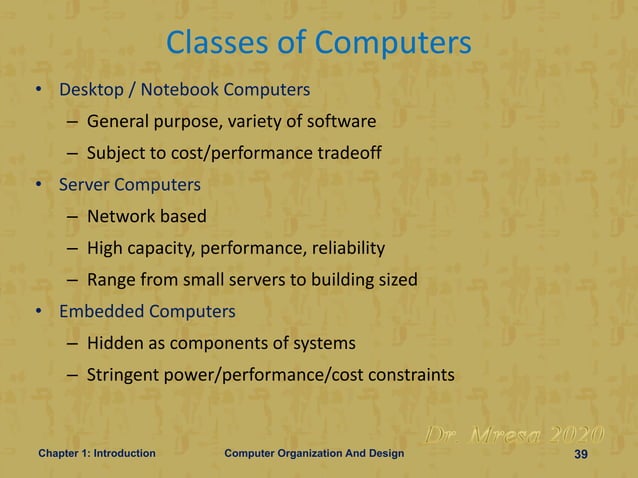 Classes of Computers

• Desktop / Notebook Computers
– General purpose, variety of software
– Subject to cost/performance tradeoff
• Server Computers
– Network based
– High capacity, performance, reliability
– Range from small servers to building sized
• Embedded Computers
– Hidden as components of systems
– Stringent power/performance/cost constraints

Dr. Mresa 2020

Chapter 1: Introduction Computer Organization And Design 39